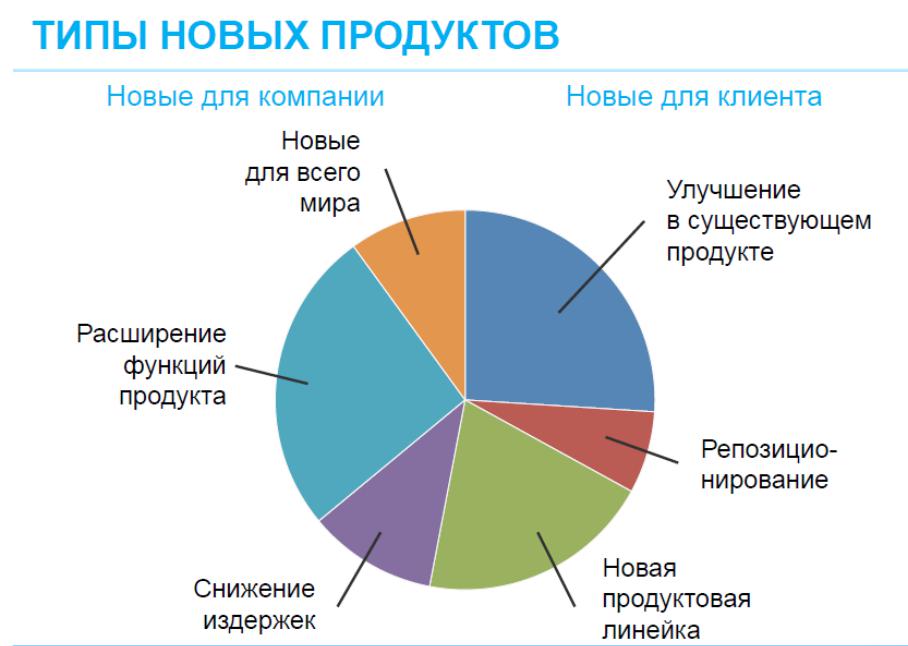 ТИПЫ НОВЫХ ПРОДУКТОВ

Новые для компании

Новые для клиента

Новые для всего мира

Улучшение в существующем продукте

Расширение функций продукта

Репозиционирование

Снижение издержек

Новая продуктовая линейка